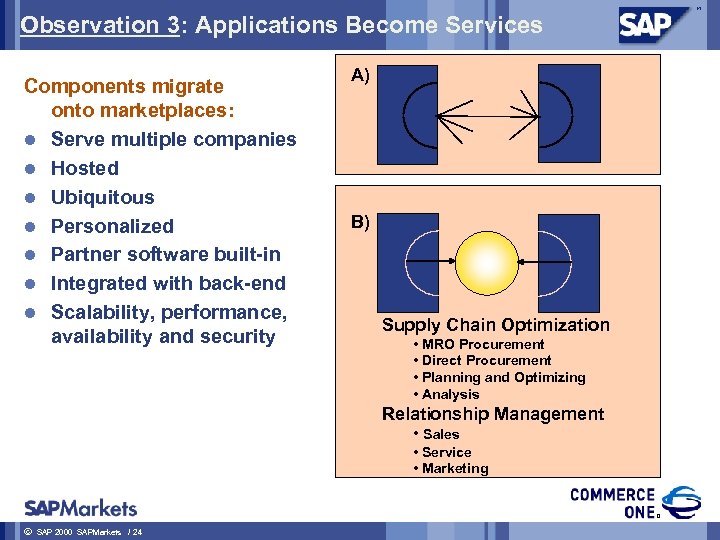 Observation 3: Applications Become Services

SAP

Components migrate onto marketplaces:

- Serve multiple companies
- Hosted
- Ubiquitous
- Personalized
- Partner software built-in
- Integrated with back-end
- Scalability, performance, availability and security

A)

B)

Supply Chain Optimization
• MRO Procurement
• Direct Procurement
• Planning and Optimizing
• Analysis

Relationship Management
• Sales
• Service
• Marketing

SAPMarkets

COMMERCE ONE

© SAP 2000 SAPMarkets / 24